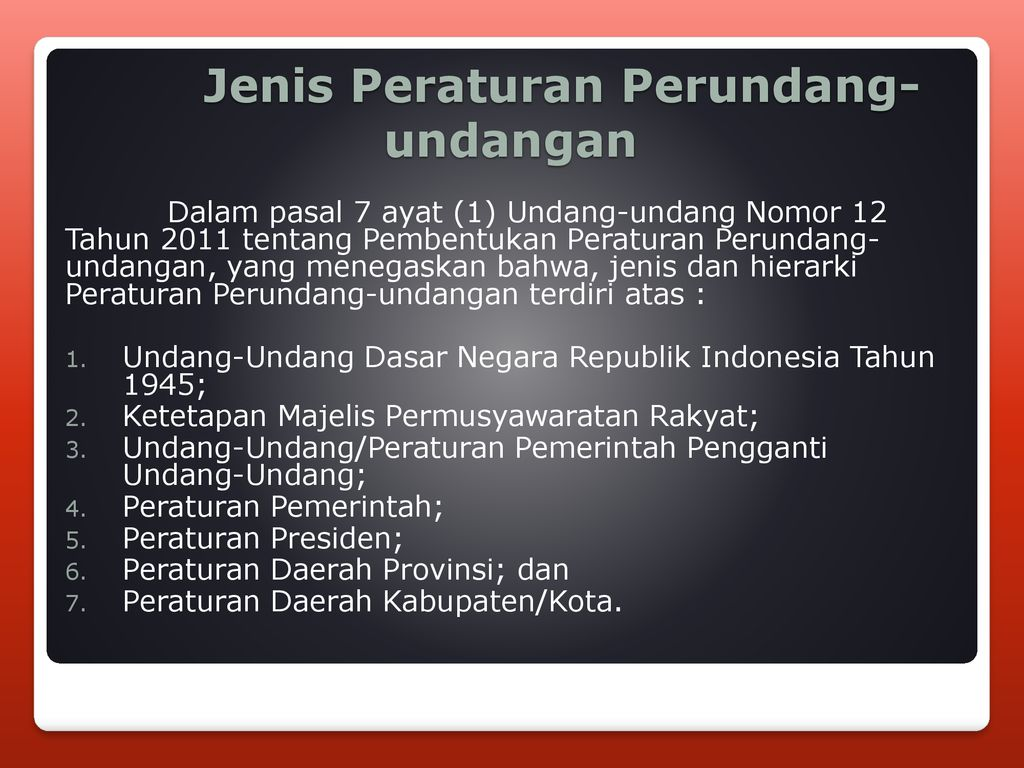 Jenis Peraturan Perundang-undangan

Dalam pasal 7 ayat (1) Undang-undang Nomor 12 Tahun 2011 tentang Pembentukan Peraturan Perundang-undangan, yang menegaskan bahwa, jenis dan hierarki Peraturan Perundang-undangan terdiri atas :

1. Undang-Undang Dasar Negara Republik Indonesia Tahun 1945;
2. Ketetapan Majelis Permusyawaratan Rakyat;
3. Undang-Undang/Peraturan Pemerintah Pengganti Undang-Undang;
4. Peraturan Pemerintah;
5. Peraturan Presiden;
6. Peraturan Daerah Provinsi; dan
7. Peraturan Daerah Kabupaten/Kota.